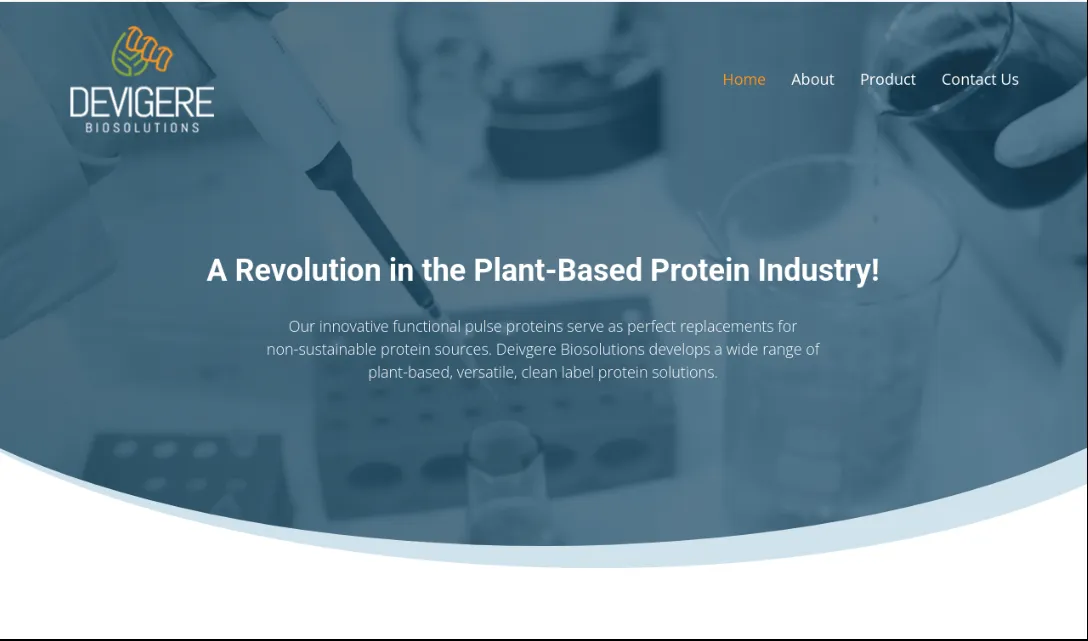 DEVIGERE
BIOSOLUTIONS

Home About Product Contact Us

A Revolution in the Plant-Based Protein Industry!

Our innovative functional pulse proteins serve as perfect replacements for non-sustainable protein sources. Deivgere Biosolutions develops a wide range of plant-based, versatile, clean label protein solutions.